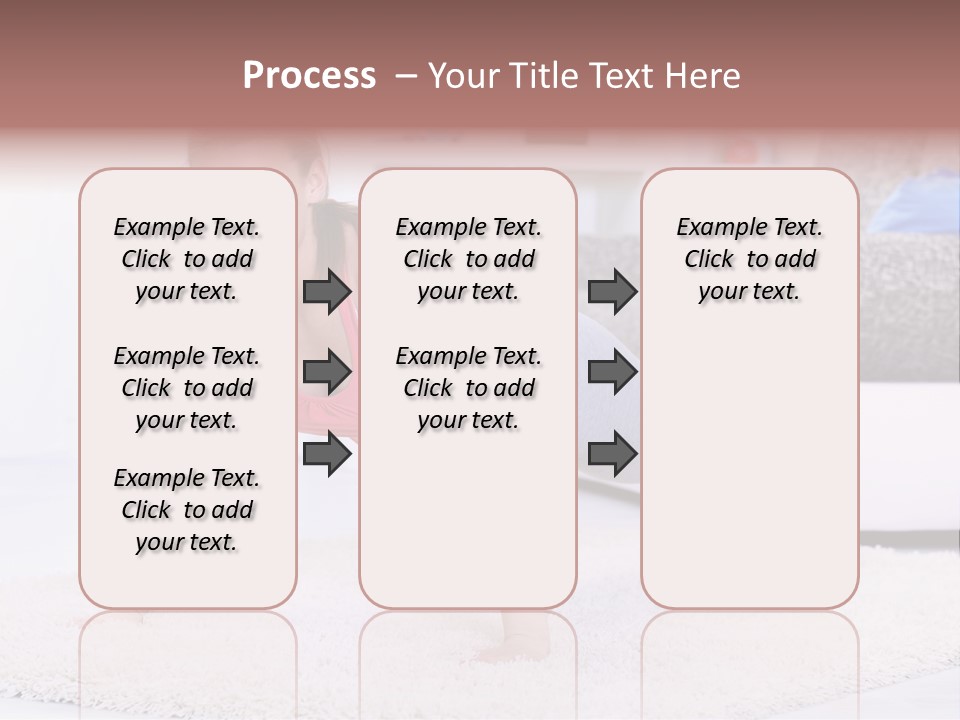 Process – Your Title Text Here

Example Text. Click to add your text.

Example Text. Click to add your text.

Example Text. Click to add your text.

Example Text. Click to add your text.

Example Text. Click to add your text.

Example Text. Click to add your text.